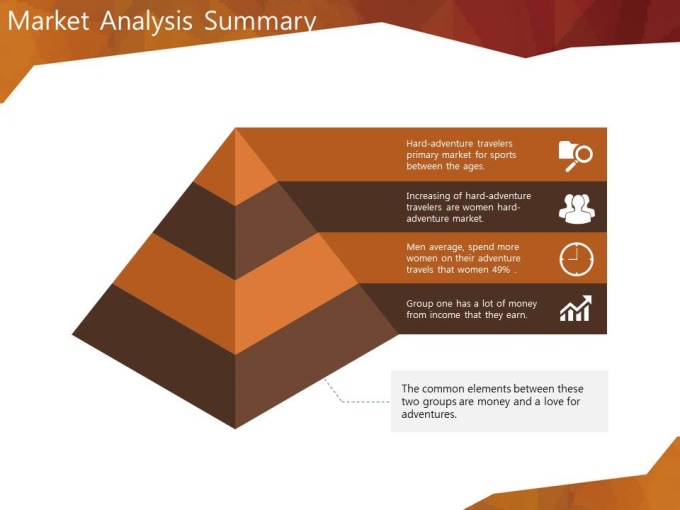 Market Analysis Summary

Hard-adventure travelers primary market for sports between the ages.

Increasing of hard-adventure travelers are women hard-adventure market.

Men average, spend more women on their adventure travels that women 49% .

Group one has a lot of money from income that they earn.

The common elements between these two groups are money and a love for adventures.